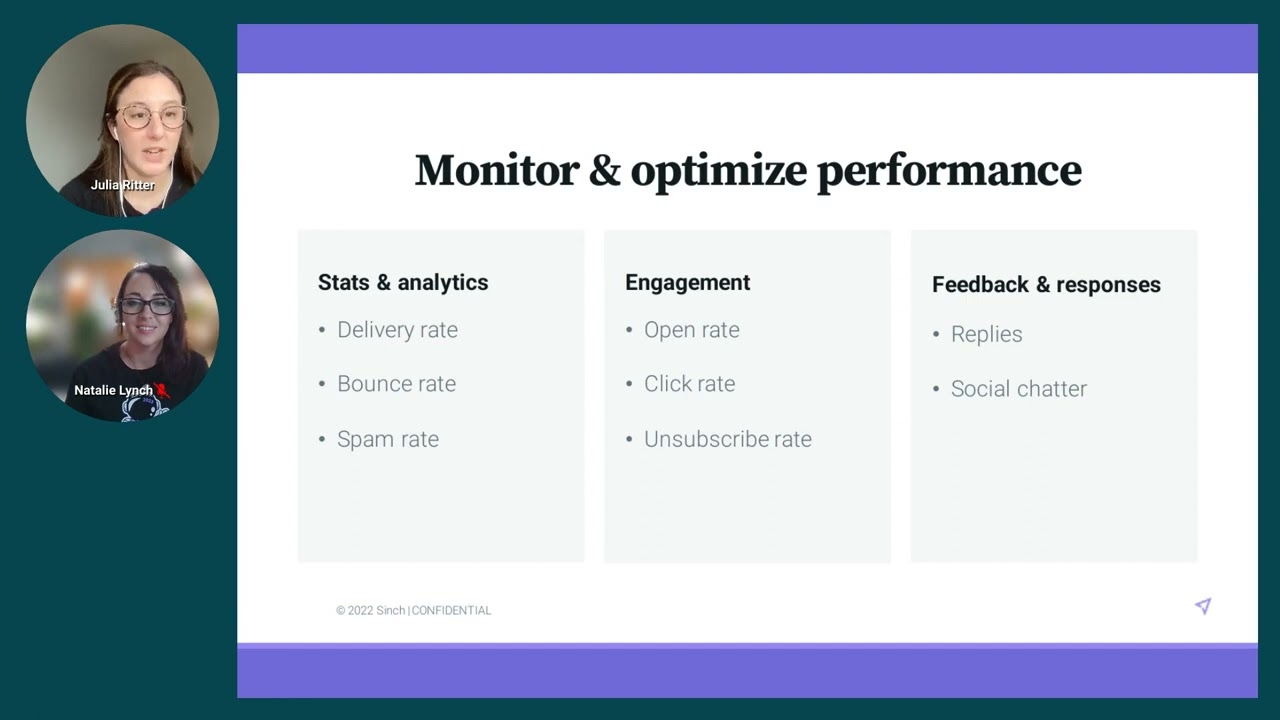 Julia Ritter

Natalie Lynch

Monitor & optimize performance

Stats & analytics
• Delivery rate
• Bounce rate
• Spam rate

Engagement
• Open rate
• Click rate
• Unsubscribe rate

Feedback & responses
• Replies
• Social chatter

© 2022 Sinch | CONFIDENTIAL